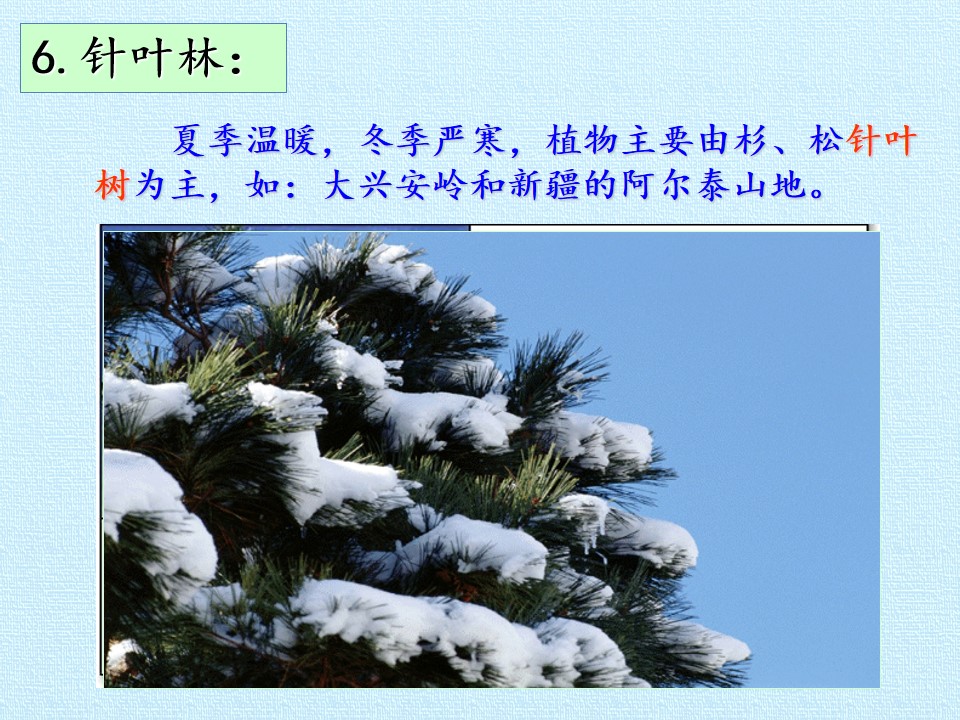 6. 针叶林：

夏季温暖，冬季严寒，植物主要由杉、松针叶树为主，如：大兴安岭和新疆的阿尔泰山地。